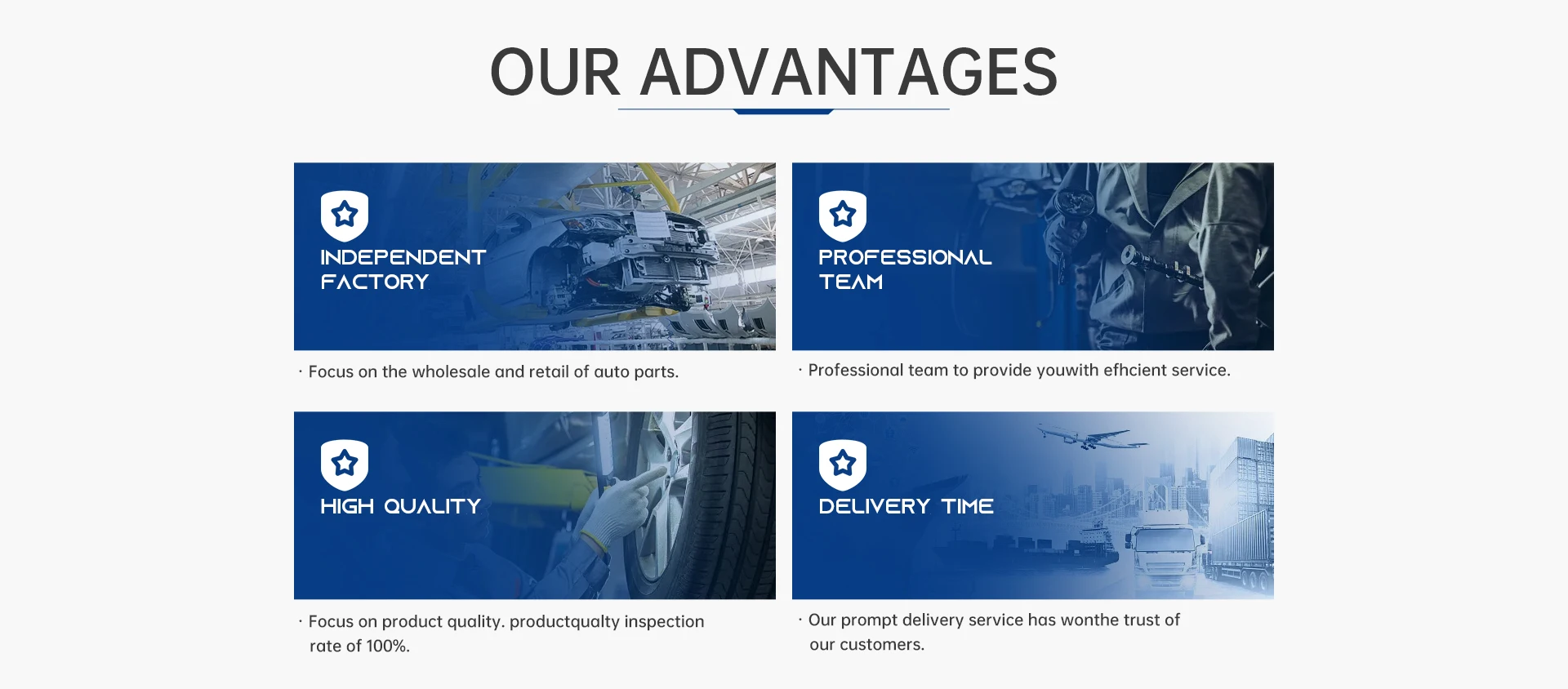 OUR ADVANTAGES

INDEPENDENT FACTORY

· Focus on the wholesale and retail of auto parts.

PROFESSIONAL TEAM

· Professional team to provide youwith efhcient service.

HIGH QUALITY

· Focus on product quality. productqualty inspection rate of 100%.

DELIVERY TIME

· Our prompt delivery service has wonthe trust of our customers.